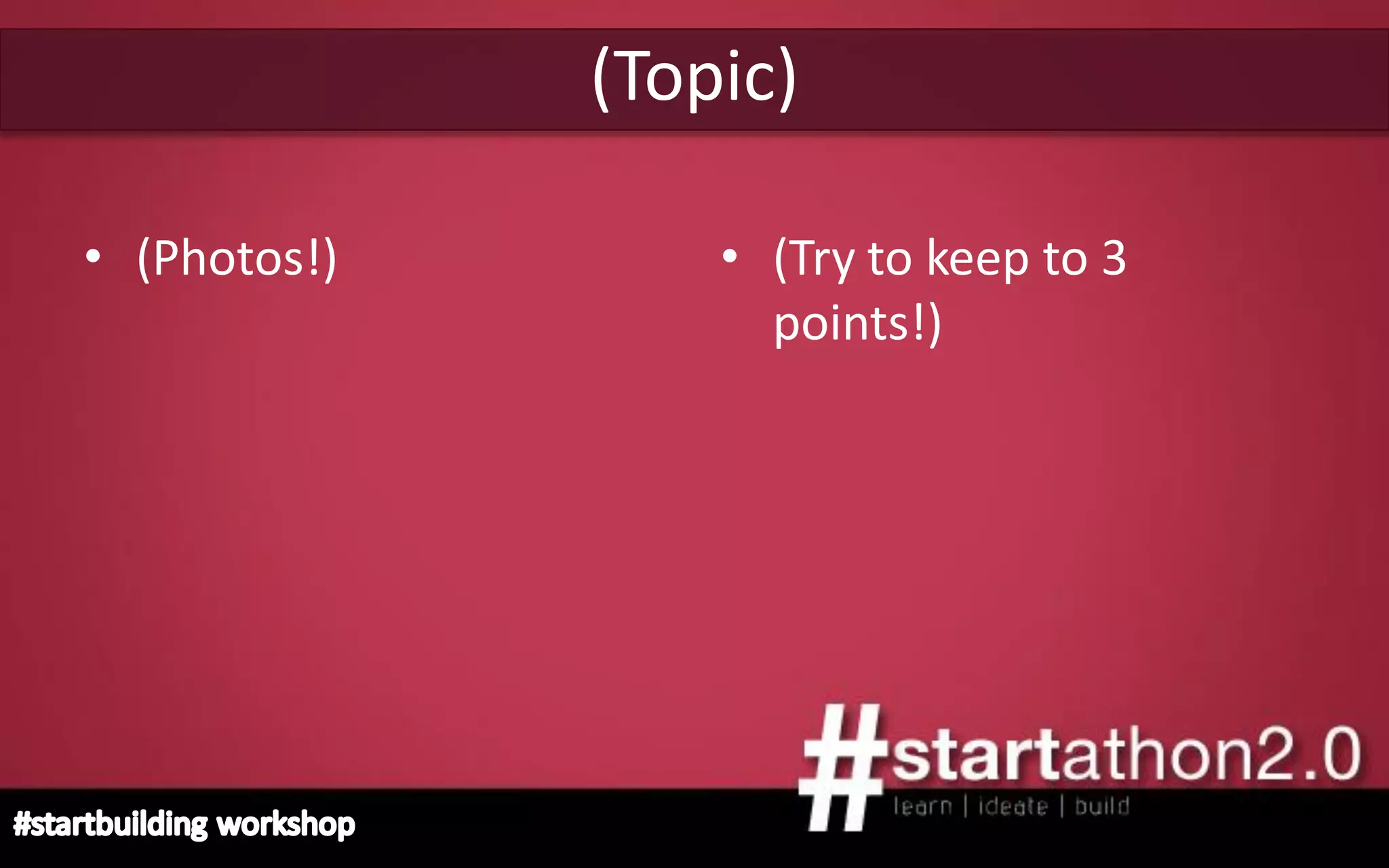 (Topic)

• (Photos!)

• (Try to keep to 3 points!)

#startathon2.0
learn | ideate | build

#startbuilding workshop